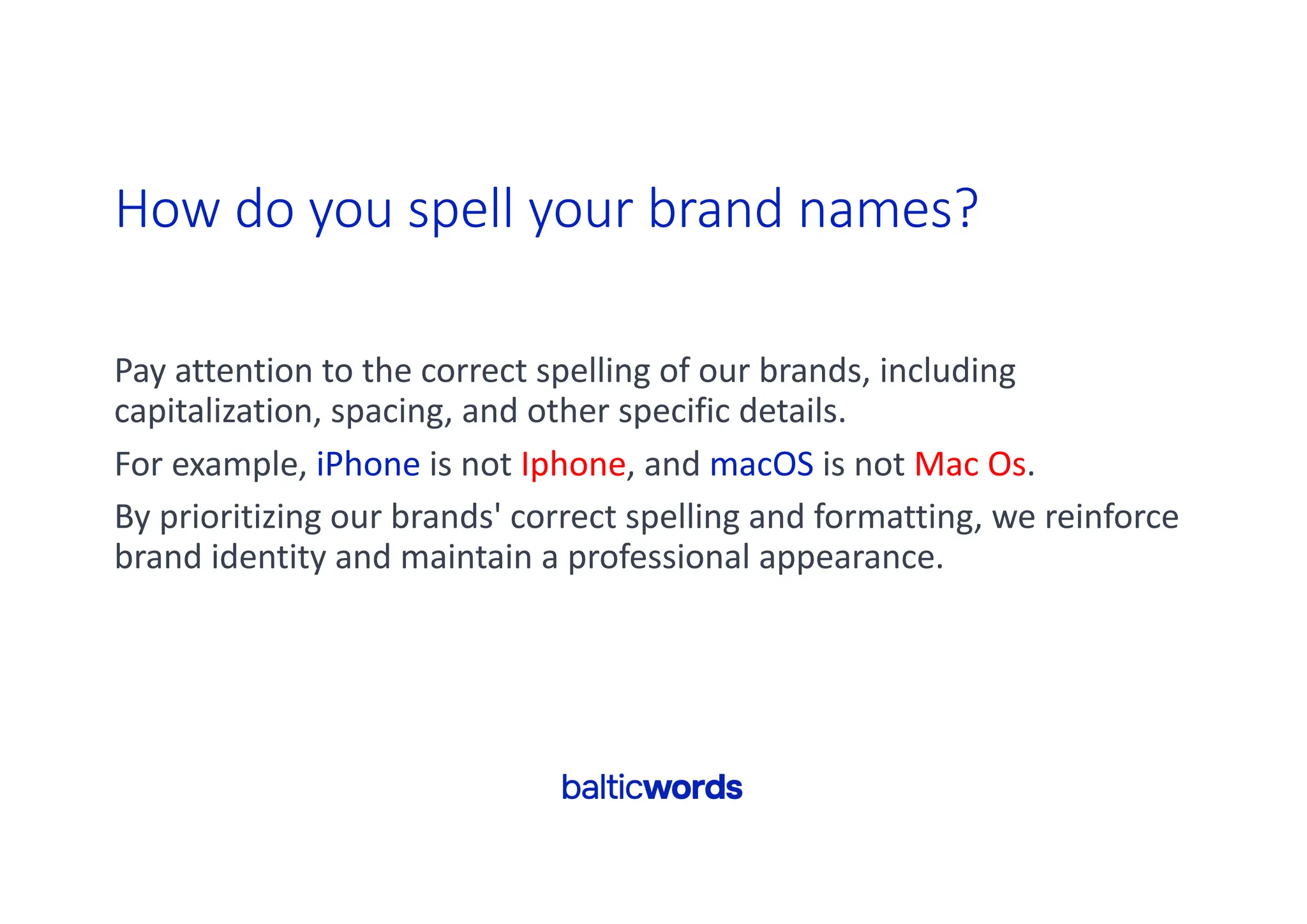 How do you spell your brand names?

Pay attention to the correct spelling of our brands, including capitalization, spacing, and other specific details.

For example, iPhone is not Iphone, and macOS is not Mac Os.

By prioritizing our brands' correct spelling and formatting, we reinforce brand identity and maintain a professional appearance.

balticwords